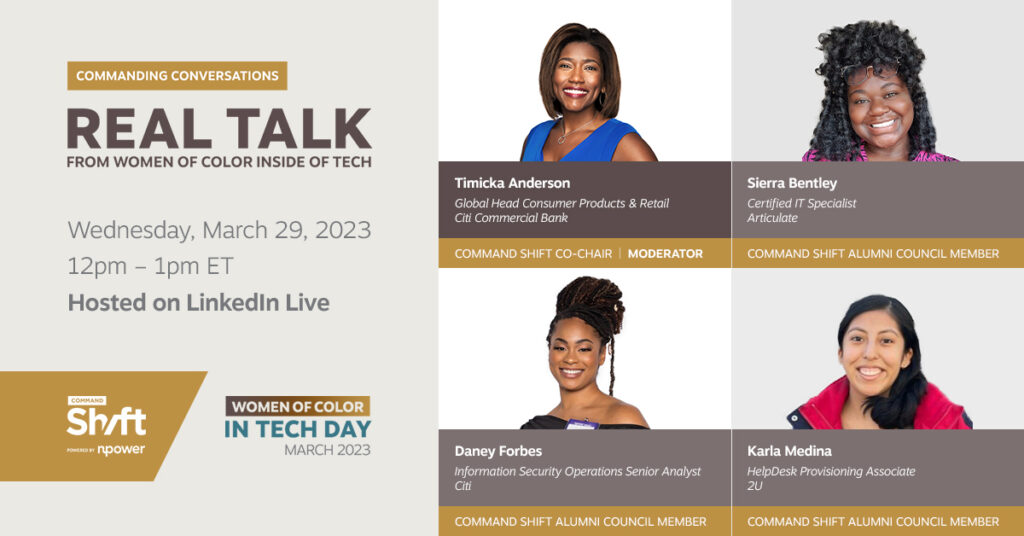 COMMANDING CONVERSATIONS

REAL TALK

FROM WOMEN OF COLOR INSIDE OF TECH

Wednesday, March 29, 2023
12pm – 1pm ET
Hosted on LinkedIn Live

COMMAND
Shift
POWERED BY npower

WOMEN OF COLOR
IN TECH DAY
MARCH 2023

Timicka Anderson
Global Head Consumer Products & Retail
Citi Commercial Bank
COMMAND SHIFT CO-CHAIR | MODERATOR

Sierra Bentley
Certified IT Specialist
Articulate
COMMAND SHIFT ALUMNI COUNCIL MEMBER

Daney Forbes
Information Security Operations Senior Analyst
Citi
COMMAND SHIFT ALUMNI COUNCIL MEMBER

Karla Medina
HelpDesk Provisioning Associate
2U
COMMAND SHIFT ALUMNI COUNCIL MEMBER